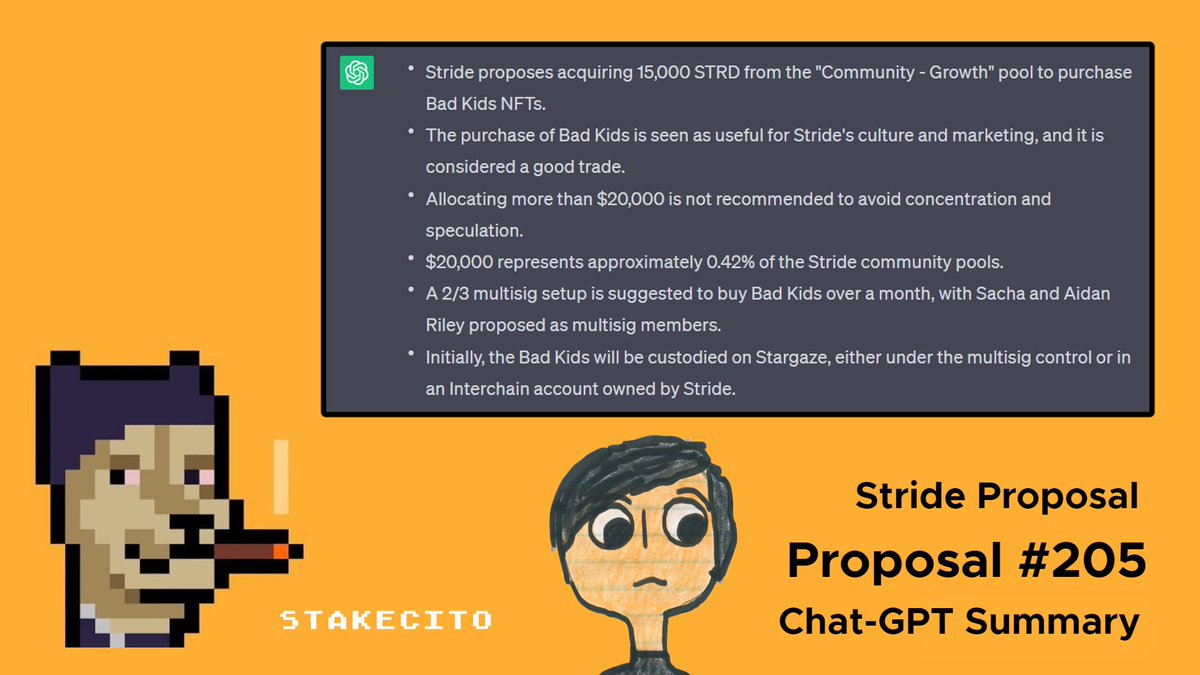 • Stride proposes acquiring 15,000 STRD from the "Community - Growth" pool to purchase Bad Kids NFTs.
• The purchase of Bad Kids is seen as useful for Stride's culture and marketing, and it is considered a good trade.
• Allocating more than $20,000 is not recommended to avoid concentration and speculation.
• $20,000 represents approximately 0.42% of the Stride community pools.
• A 2/3 multisig setup is suggested to buy Bad Kids over a month, with Sacha and Aidan Riley proposed as multisig members.
• Initially, the Bad Kids will be custodied on Stargaze, either under the multisig control or in an Interchain account owned by Stride.

STAKECITO

Stride Proposal
Proposal #205
Chat-GPT Summary